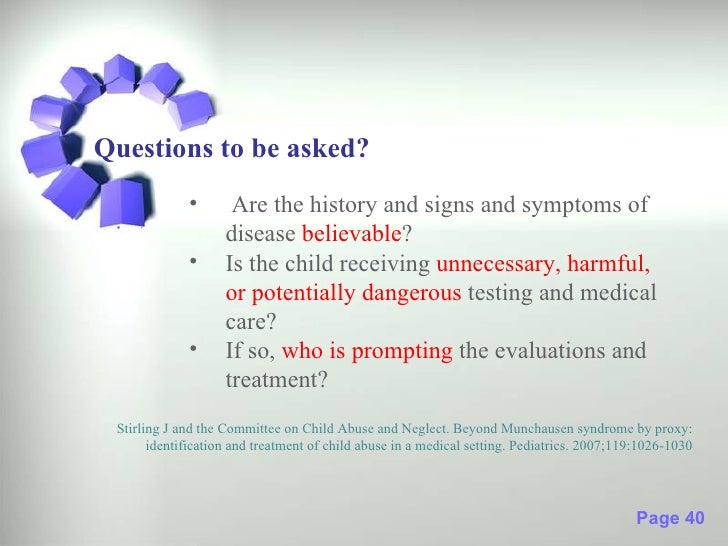 Questions to be asked?

• Are the history and signs and symptoms of disease believable?
• Is the child receiving unnecessary, harmful, or potentially dangerous testing and medical care?
• If so, who is prompting the evaluations and treatment?

Stirling J and the Committee on Child Abuse and Neglect. Beyond Munchausen syndrome by proxy: identification and treatment of child abuse in a medical setting. Pediatrics. 2007;119:1026-1030

Page 40